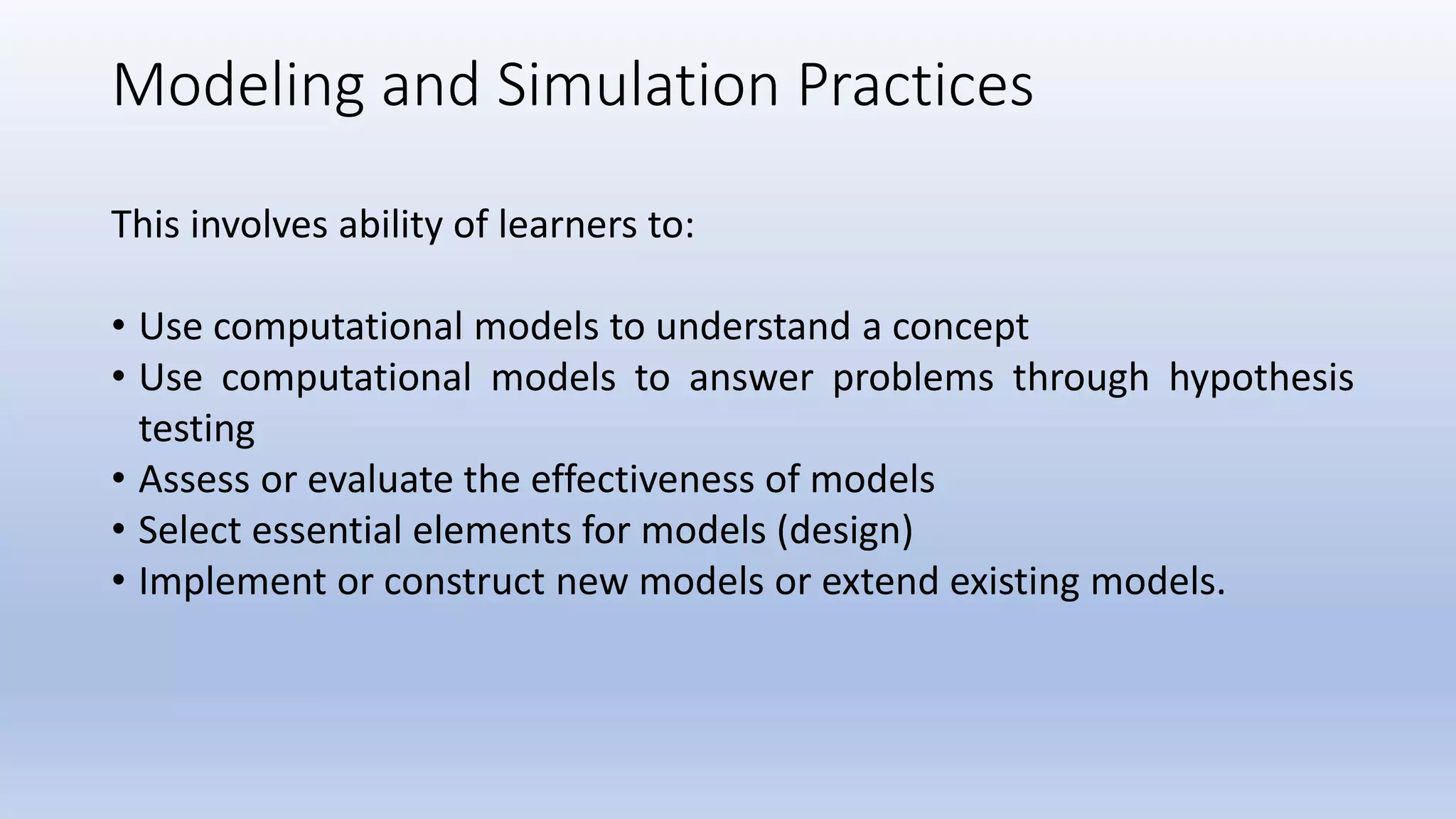 Modeling and Simulation Practices

This involves ability of learners to:

• Use computational models to understand a concept
• Use computational models to answer problems through hypothesis testing
• Assess or evaluate the effectiveness of models
• Select essential elements for models (design)
• Implement or construct new models or extend existing models.